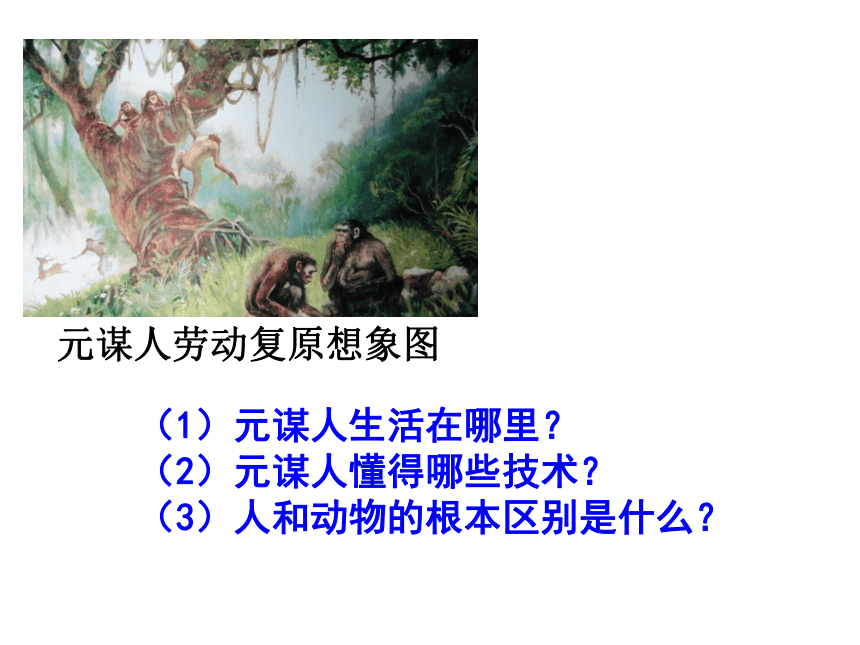 元谋人劳动复原想象图

（1）元谋人生活在哪里？
（2）元谋人懂得哪些技术？
（3）人和动物的根本区别是什么？